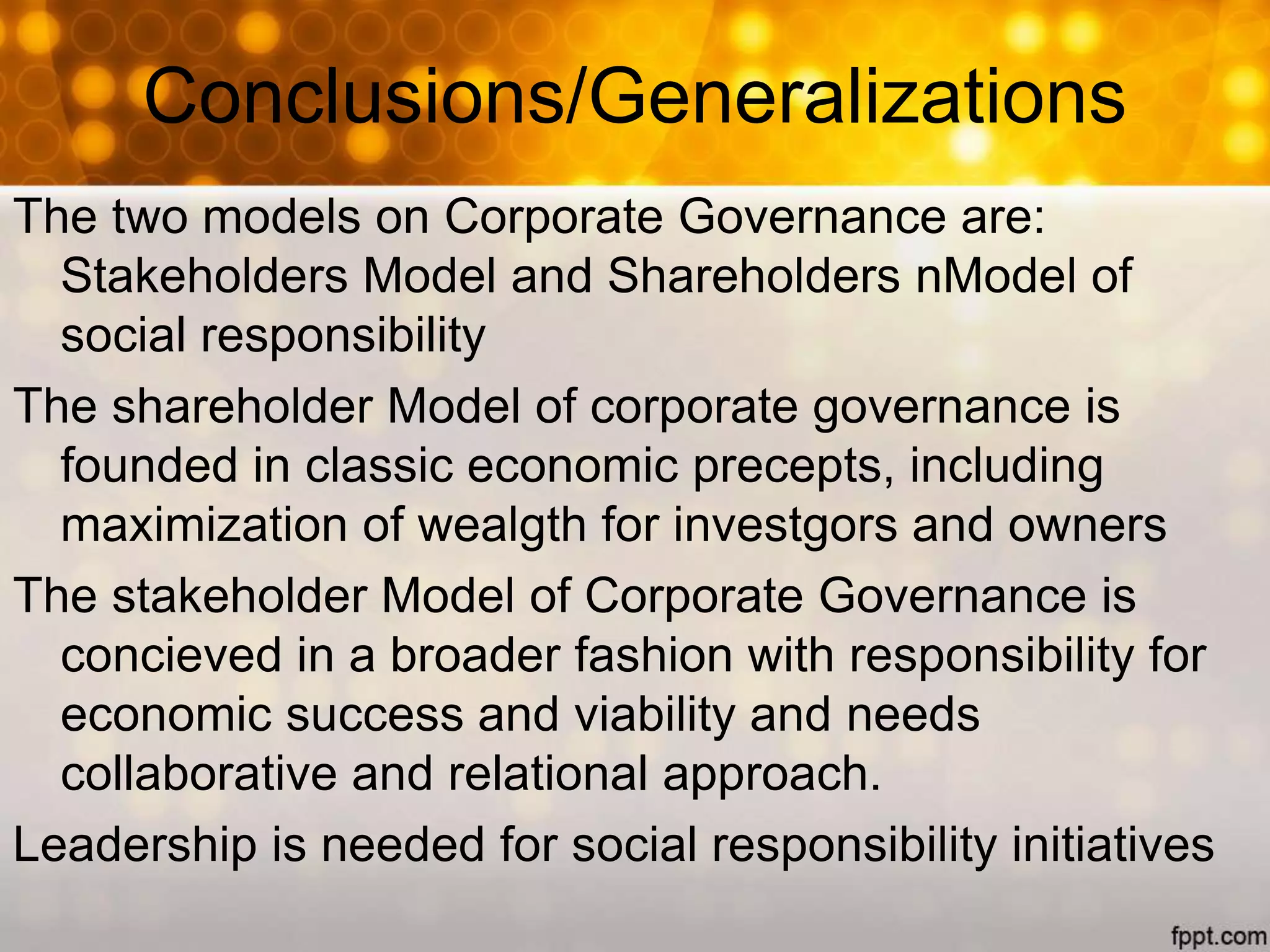 Conclusions/Generalizations

The two models on Corporate Governance are: Stakeholders Model and Shareholders nModel of social responsibility

The shareholder Model of corporate governance is founded in classic economic precepts, including maximization of wealgth for investgors and owners

The stakeholder Model of Corporate Governance is concieved in a broader fashion with responsibility for economic success and viability and needs collaborative and relational approach.

Leadership is needed for social responsibility initiatives

fppt.com